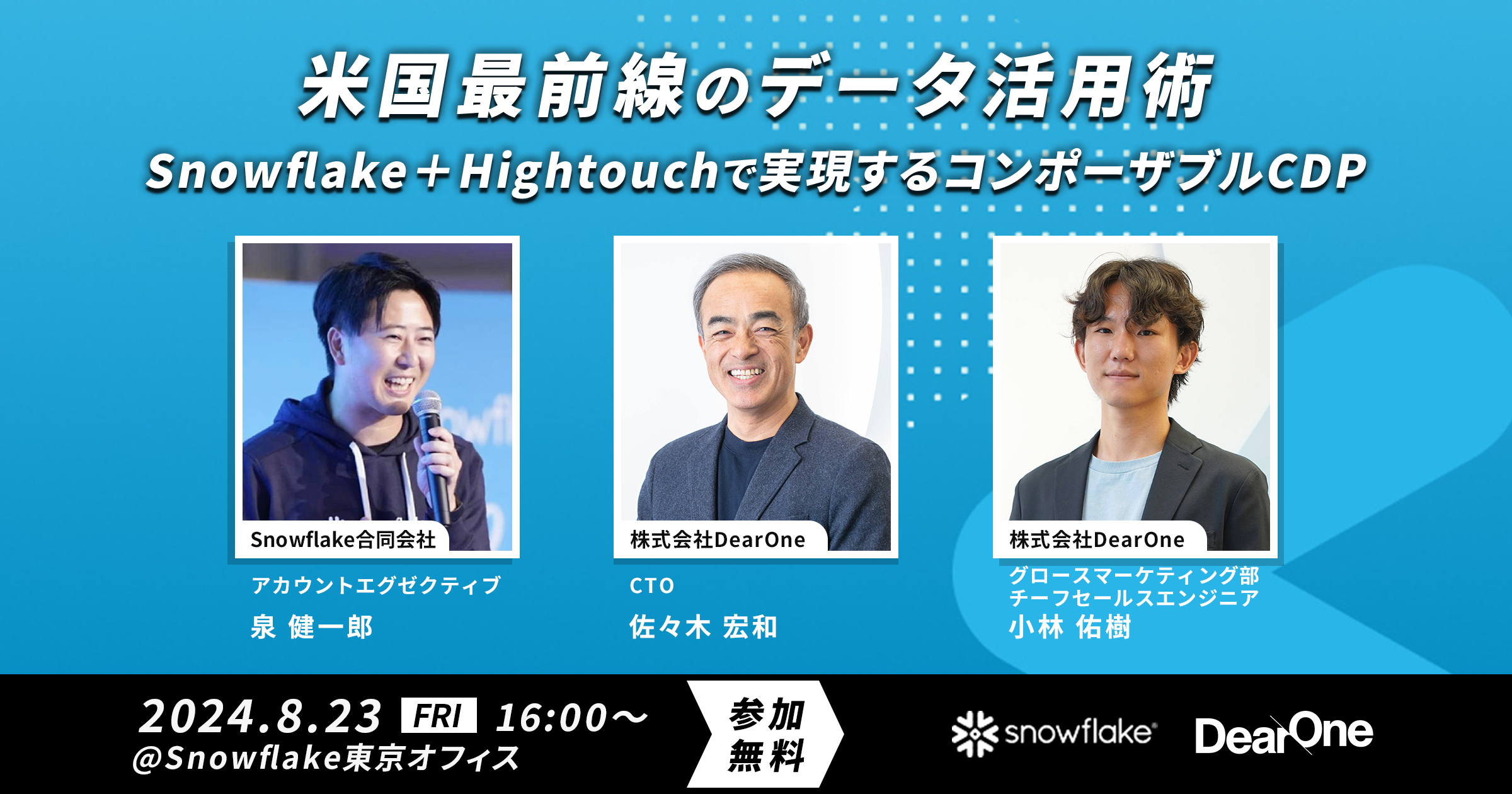 米国最前線のデータ活用術
Snowflake＋Hightouchで実現するコンポーザブルCDP

Snowflake合同会社
アカウントエグゼクティブ
泉 健一郎

株式会社DearOne
CTO
佐々木 宏和

株式会社DearOne
グロースマーケティング部
チーフセールスエンジニア
小林 佑樹

2024.8.23 FRI 16:00〜
@Snowflake東京オフィス

参加無料

snowflake
DearOne